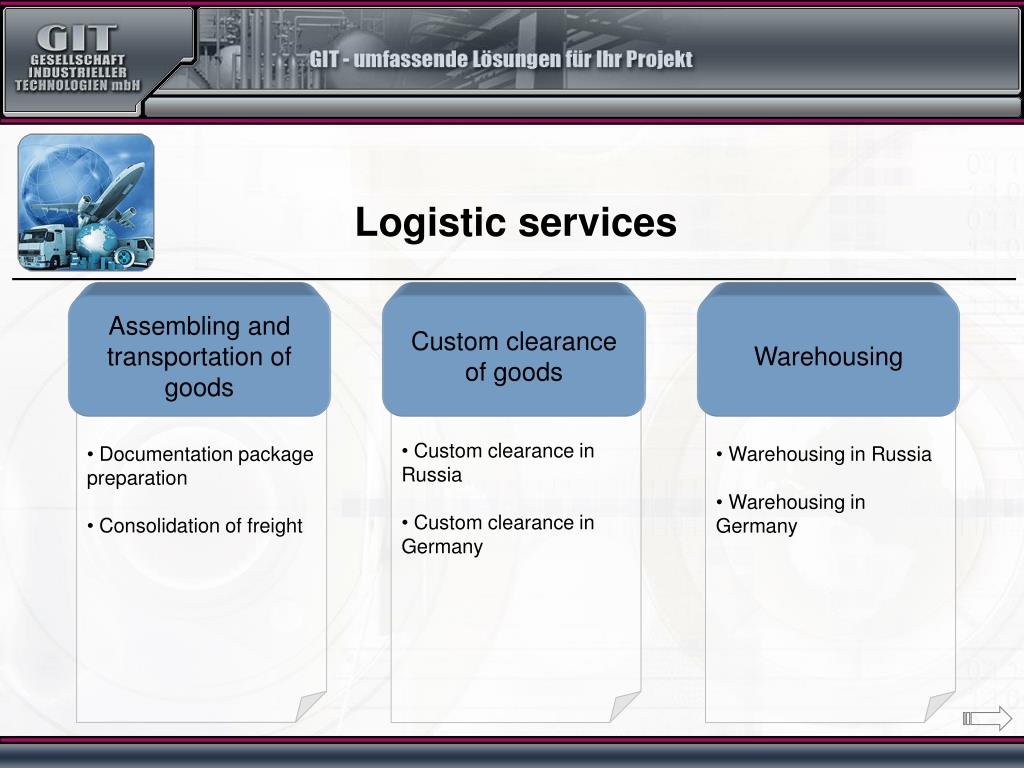 GIT
GESELLSCHAFT
INDUSTRIELLER
TECHNOLOGIEN mbH

GIT - umfassende Lösungen für Ihr Projekt

Logistic services

Assembling and transportation of goods

• Documentation package preparation

• Consolidation of freight

Custom clearance of goods

• Custom clearance in Russia

• Custom clearance in Germany

Warehousing

• Warehousing in Russia

• Warehousing in Germany